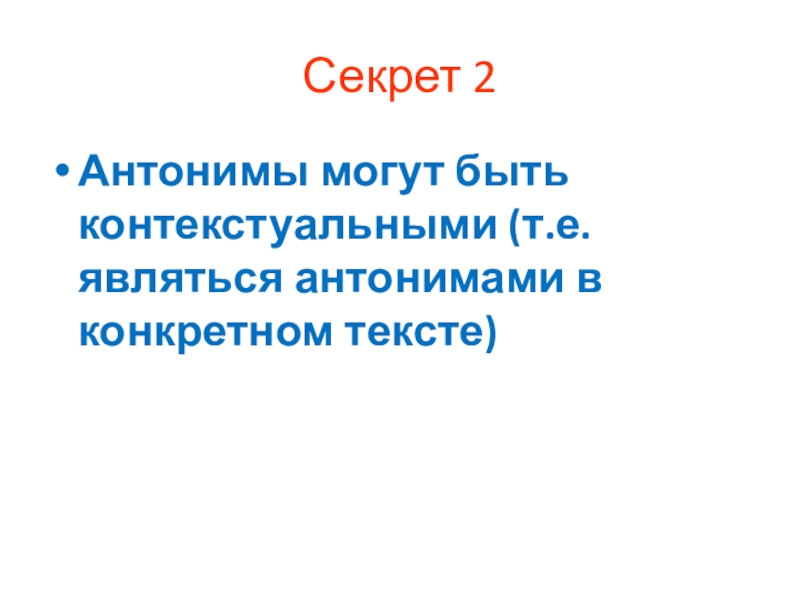 Секрет 2

• Антонимы могут быть контекстуальными (т.е. являться антонимами в конкретном тексте)